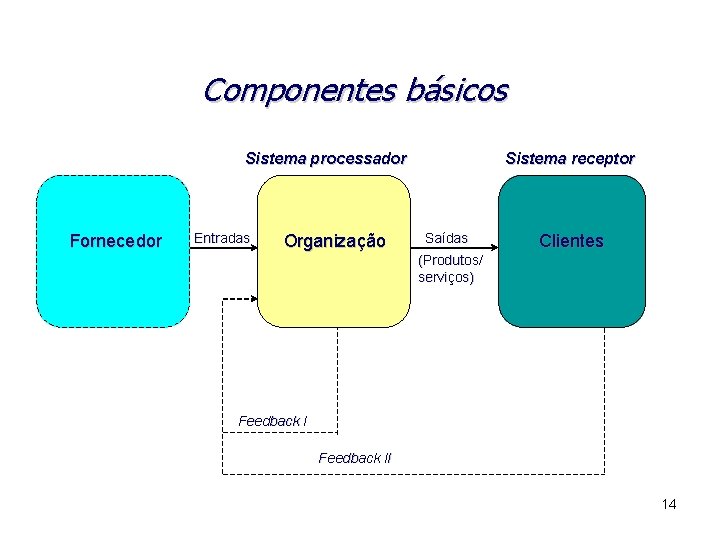 Componentes básicos

Sistema processador

Sistema receptor

Fornecedor

Entradas

Organização

Saídas

(Produtos/ serviços)

Clientes

Feedback I

Feedback II

14